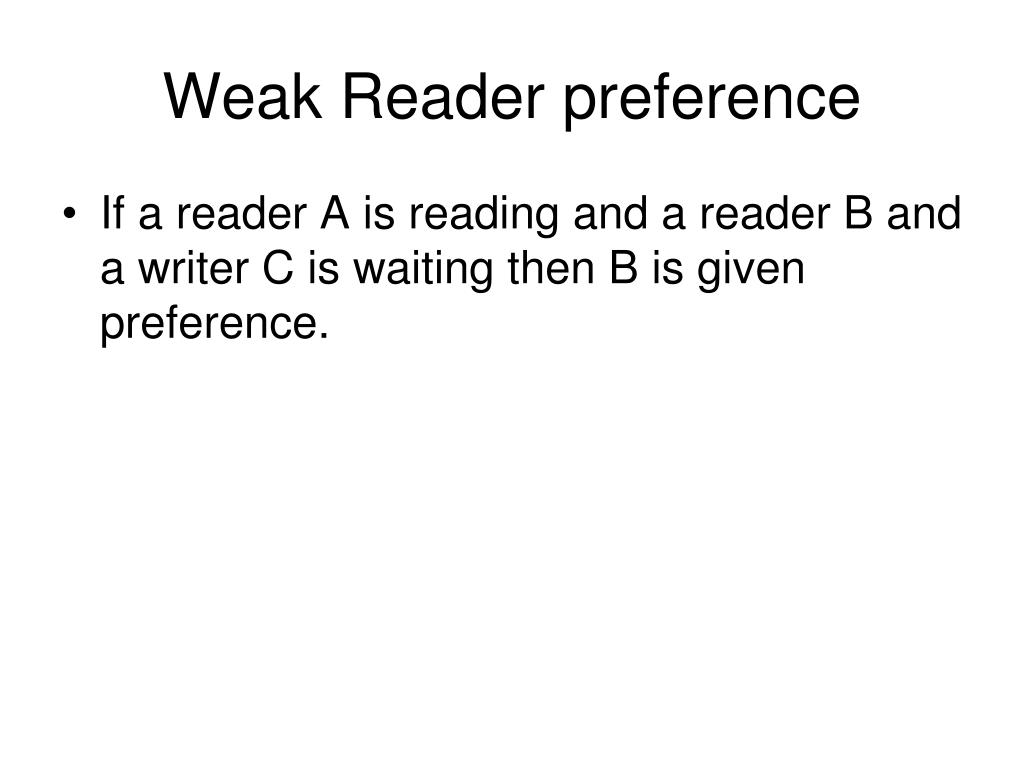 Weak Reader preference

• If a reader A is reading and a reader B and a writer C is waiting then B is given preference.